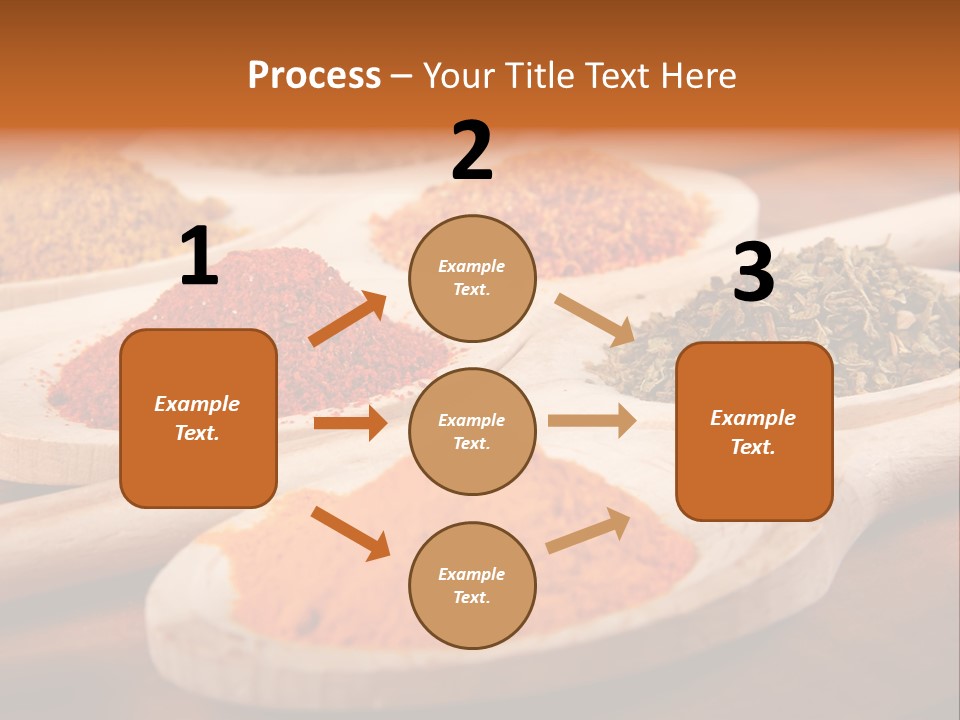 Process – Your Title Text Here

1

Example Text.

2

Example Text.

Example Text.

Example Text.

3

Example Text.